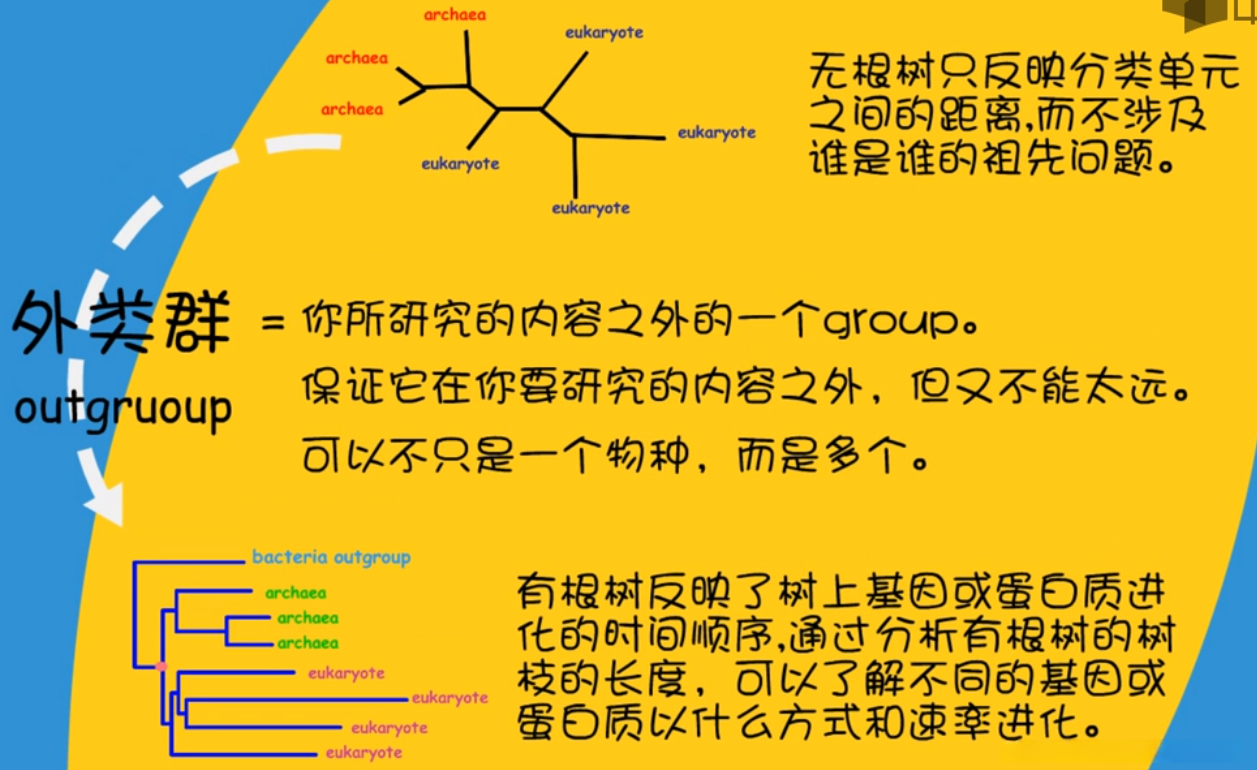 archaea
archaea
archaea
eukaryote
eukaryote
eukaryote
eukaryote

无根树只反映分类单元之间的距离,而不涉及谁是谁的祖先问题。

外类群
outgruoup
= 你所研究的内容之外的一个group。
保证它在你要研究的内容之外，但又不能太远。
可以不只是一个物种，而是多个。

bacteria outgroup
archaea
archaea
archaea
eukaryote
eukaryote
eukaryote
eukaryote

有根树反映了树上基因或蛋白质进化的时间顺序,通过分析有根树的树枝的长度，可以了解不同的基因或蛋白质以什么方式和速率进化。